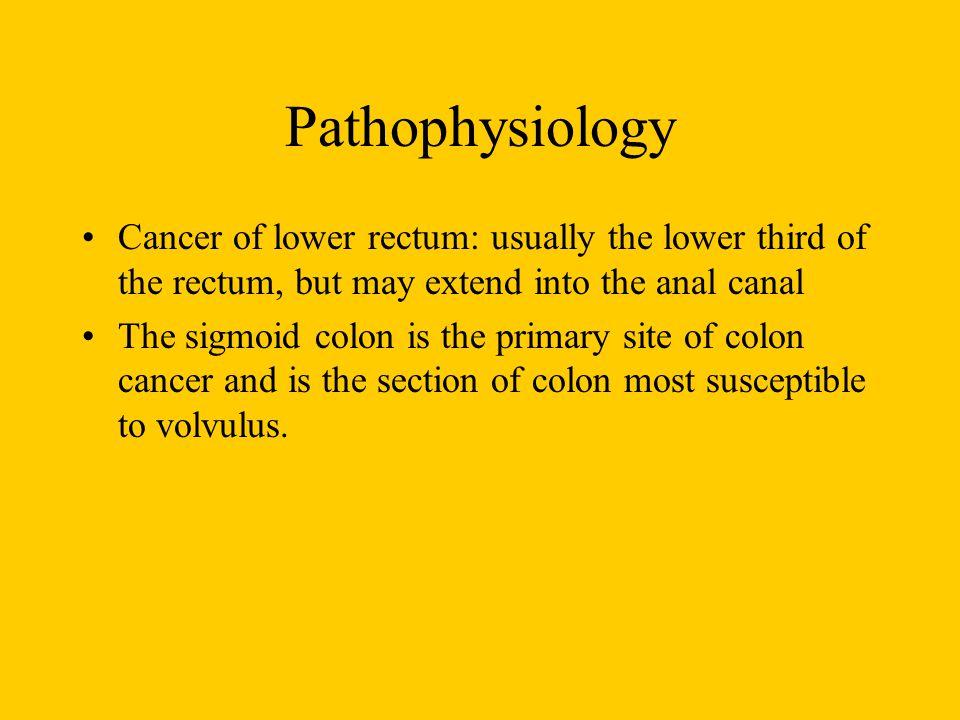 Pathophysiology

• Cancer of lower rectum: usually the lower third of the rectum, but may extend into the anal canal

• The sigmoid colon is the primary site of colon cancer and is the section of colon most susceptible to volvulus.